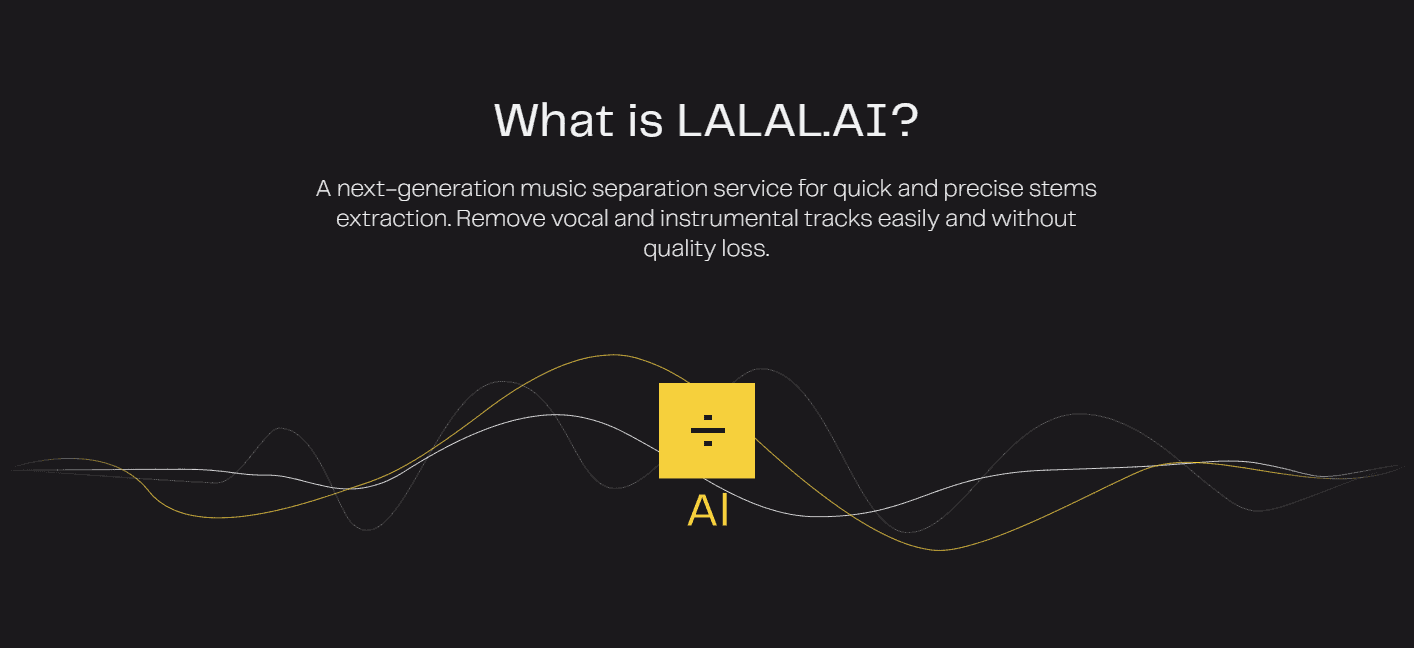 What is LALAL.AI?

A next-generation music separation service for quick and precise stems extraction. Remove vocal and instrumental tracks easily and without quality loss.

÷

AI